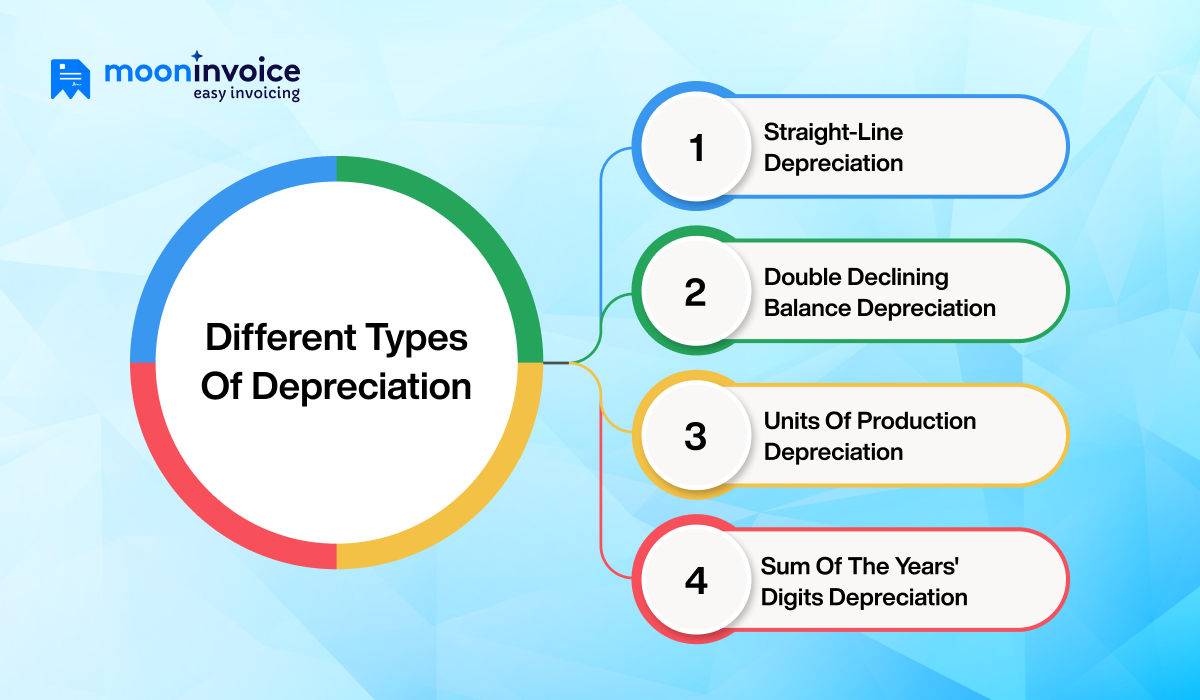 mooninvoice
easy invoicing

Different Types Of Depreciation

1 Straight-Line Depreciation

2 Double Declining Balance Depreciation

3 Units Of Production Depreciation

4 Sum Of The Years' Digits Depreciation